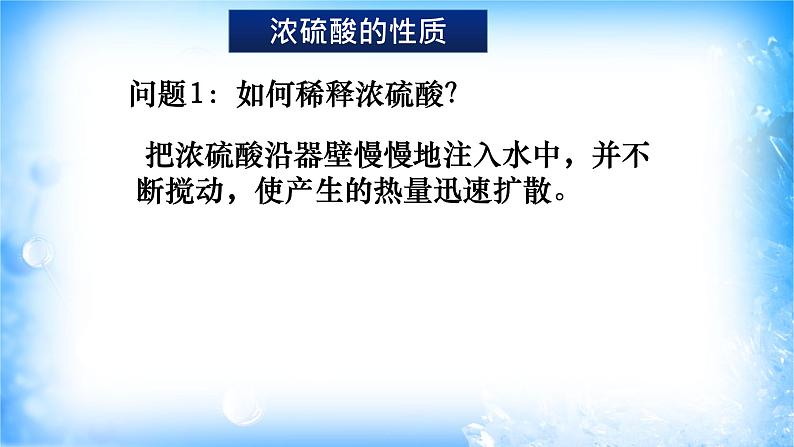 浓硫酸的性质

问题1：如何稀释浓硫酸?

把浓硫酸沿器壁慢慢地注入水中，并不断搅动，使产生的热量迅速扩散。